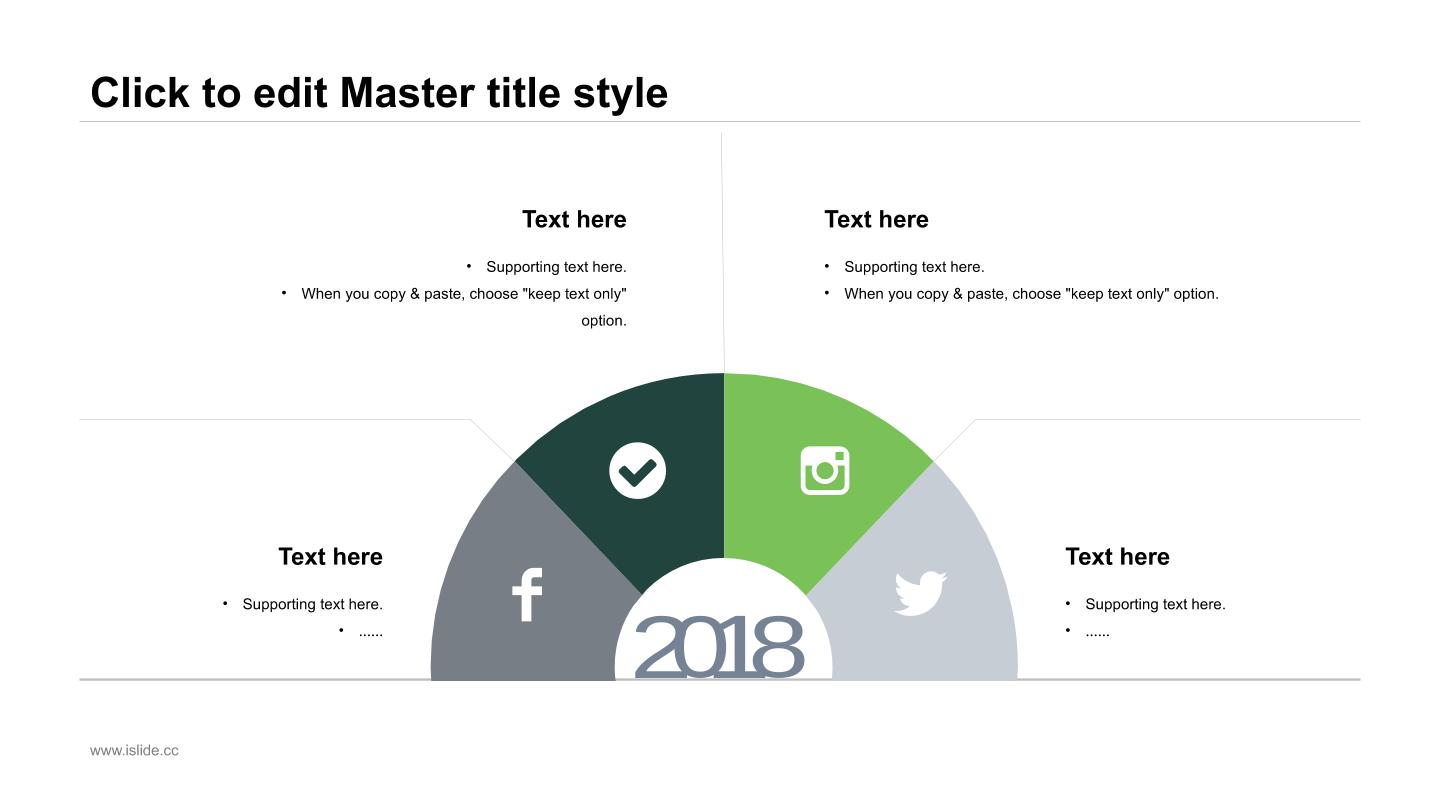 Click to edit Master title style

Text here

• Supporting text here.
• When you copy & paste, choose "keep text only" option.

Text here

• Supporting text here.
• When you copy & paste, choose "keep text only" option.

Text here

• Supporting text here.
• ......

2018

Text here

• Supporting text here.
• ......

www.islide.cc